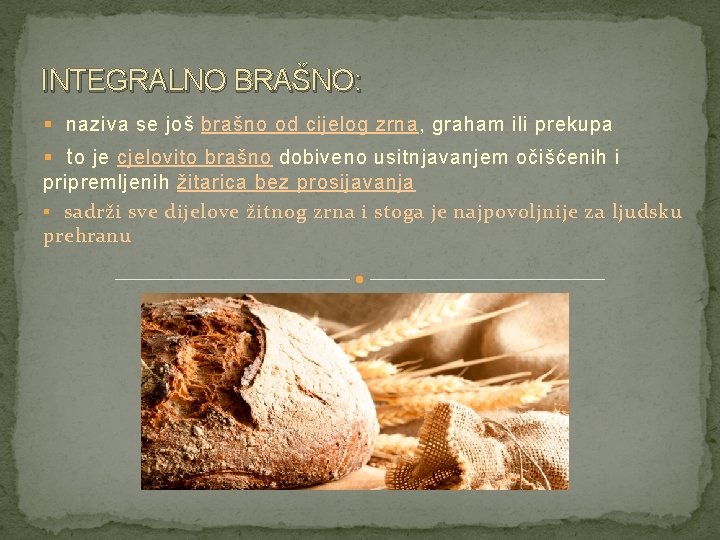 INTEGRALNO BRAŠNO:

▪ naziva se još brašno od cijelog zrna, graham ili prekupa

▪ to je cjelovito brašno dobiveno usitnjavanjem očišćenih i pripremljenih žitarica bez prosijavanja

▪ sadrži sve dijelove žitnog zrna i stoga je najpovoljnije za ljudsku prehranu